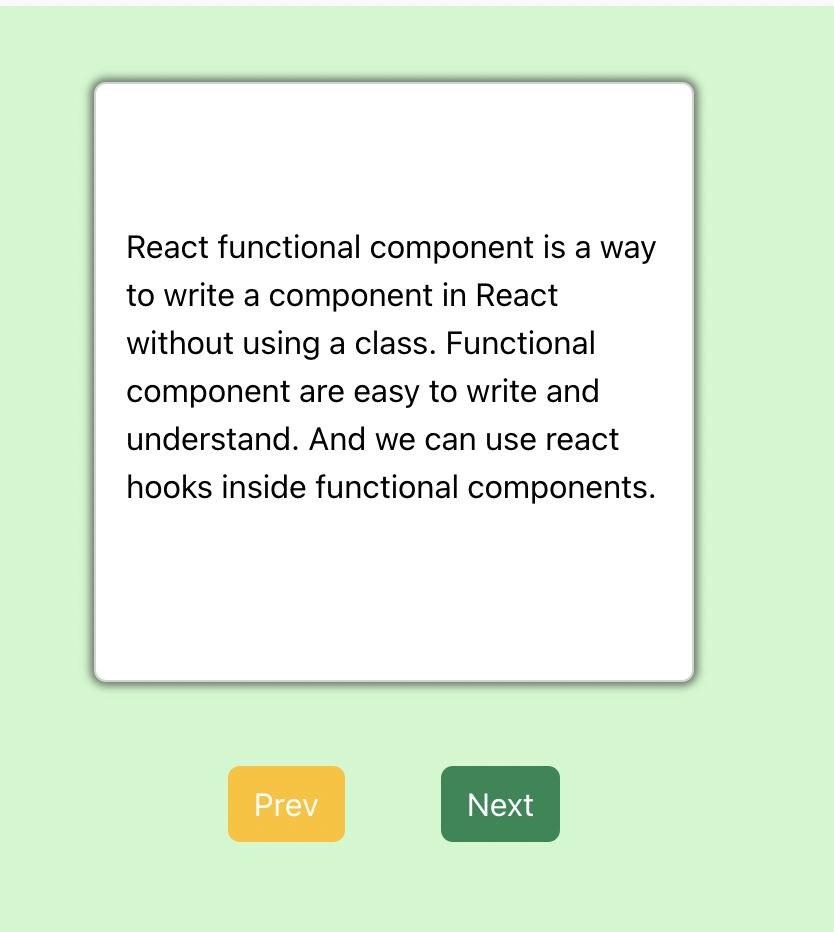 React functional component is a way to write a component in React without using a class. Functional component are easy to write and understand. And we can use react hooks inside functional components.

Prev

Next